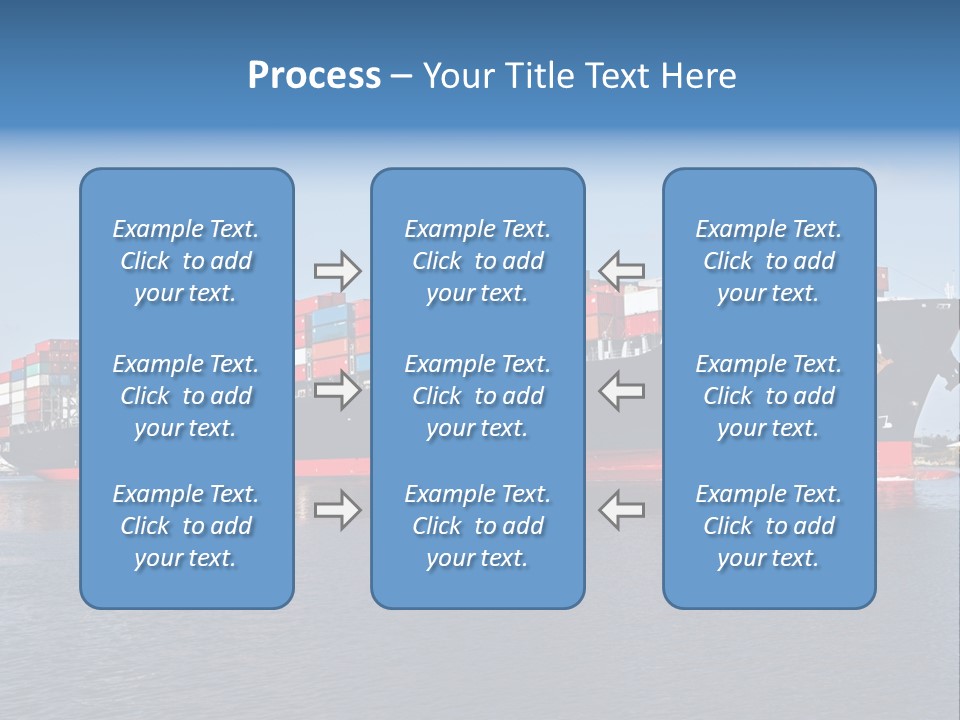 Process – Your Title Text Here

Example Text. Click to add your text.

Example Text. Click to add your text.

Example Text. Click to add your text.

Example Text. Click to add your text.

Example Text. Click to add your text.

Example Text. Click to add your text.

Example Text. Click to add your text.

Example Text. Click to add your text.

Example Text. Click to add your text.